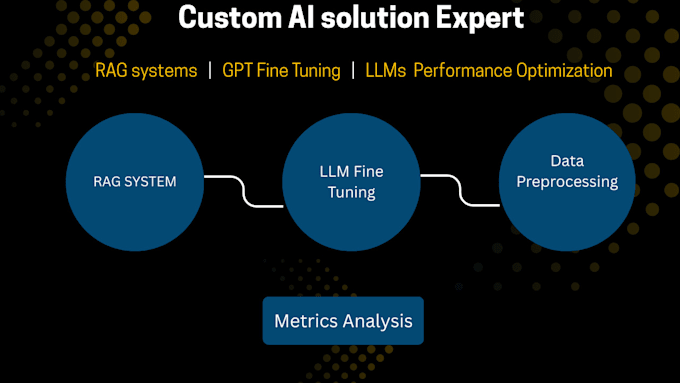 Custom AI solution Expert

RAG systems | GPT Fine Tuning | LLMs Performance Optimization

RAG SYSTEM

LLM Fine Tuning

Data Preprocessing

Metrics Analysis